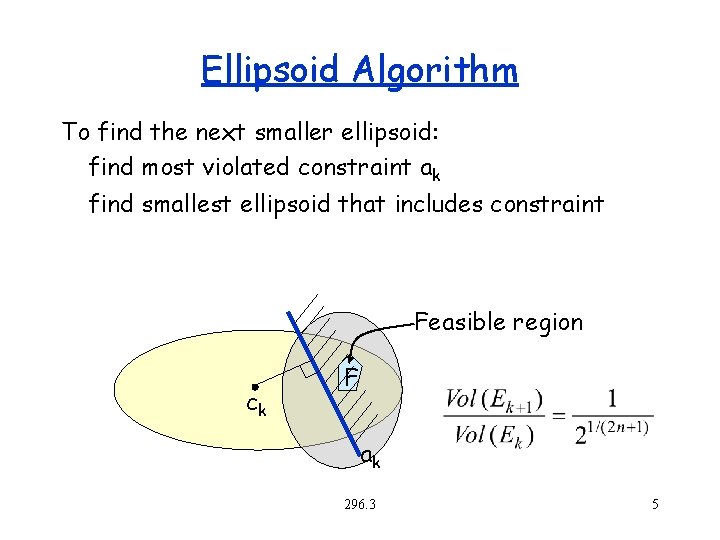 Ellipsoid Algorithm

To find the next smaller ellipsoid:
find most violated constraint $a_k$
find smallest ellipsoid that includes constraint

Feasible region

F

$c_k$

$a_k$

$\frac{Vol(E_{k+1})}{Vol(E_k)} = \frac{1}{2^{1/(2n+1)}}$

296.3

5